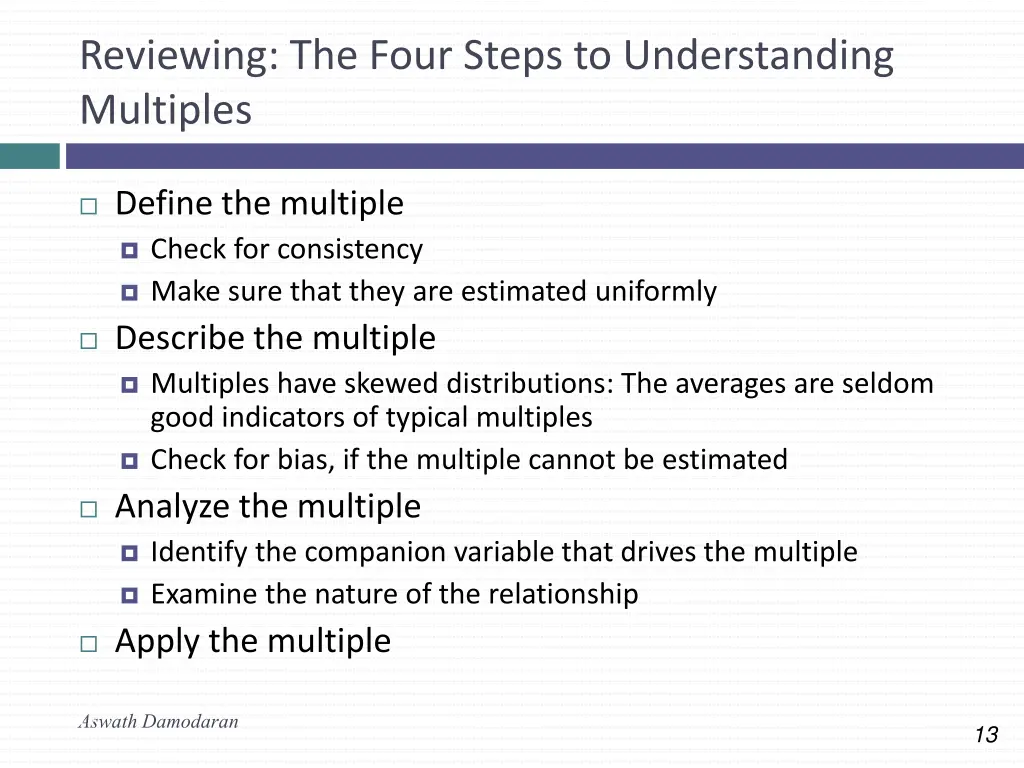 Reviewing: The Four Steps to Understanding Multiples

Define the multiple
Check for consistency
Make sure that they are estimated uniformly
Describe the multiple
Multiples have skewed distributions: The averages are seldom good indicators of typical multiples
Check for bias, if the multiple cannot be estimated
Analyze the multiple
Identify the companion variable that drives the multiple
Examine the nature of the relationship
Apply the multiple

Aswath Damodaran

13